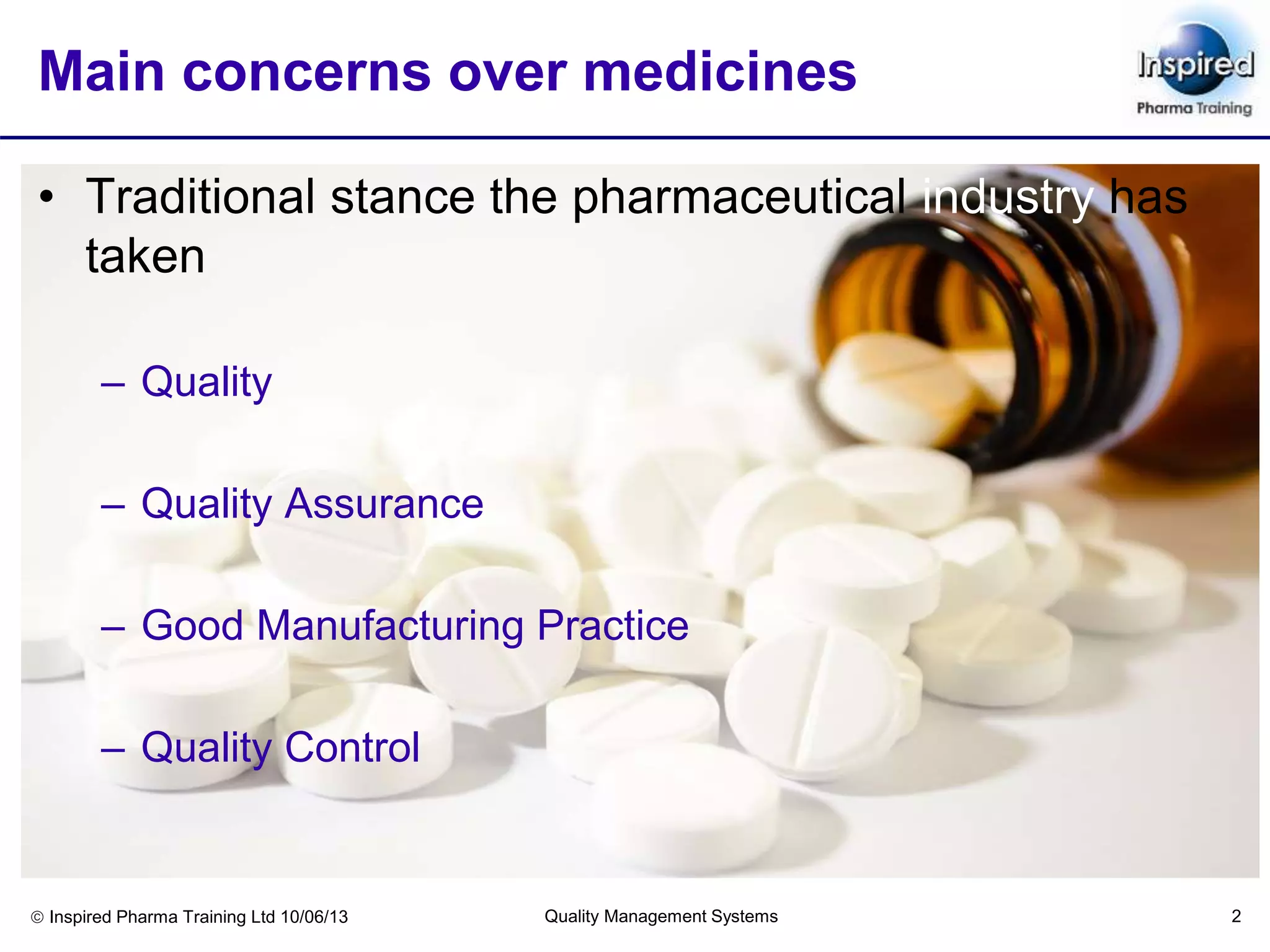 Main concerns over medicines

Inspired
Pharma Training

• Traditional stance the pharmaceutical industry has taken

– Quality

– Quality Assurance

– Good Manufacturing Practice

– Quality Control

© Inspired Pharma Training Ltd 10/06/13

Quality Management Systems

2